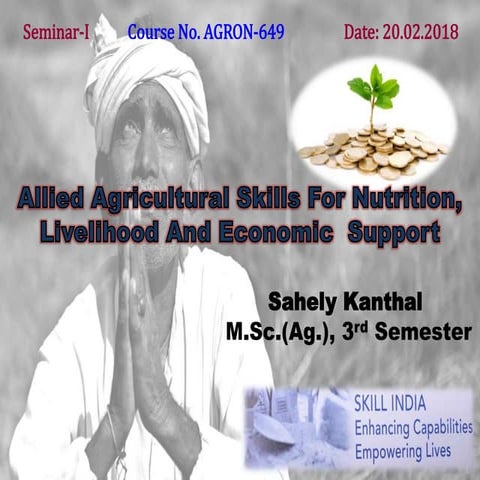 Seminar-I Course No. AGRON-649 Date: 20.02.2018

Allied Agricultural Skills For Nutrition, Livelihood And Economic Support

Sahely Kanthal
M.Sc.(Ag.), 3$^{rd}$ Semester

SKILL INDIA
Enhancing Capabilities
Empowering Lives